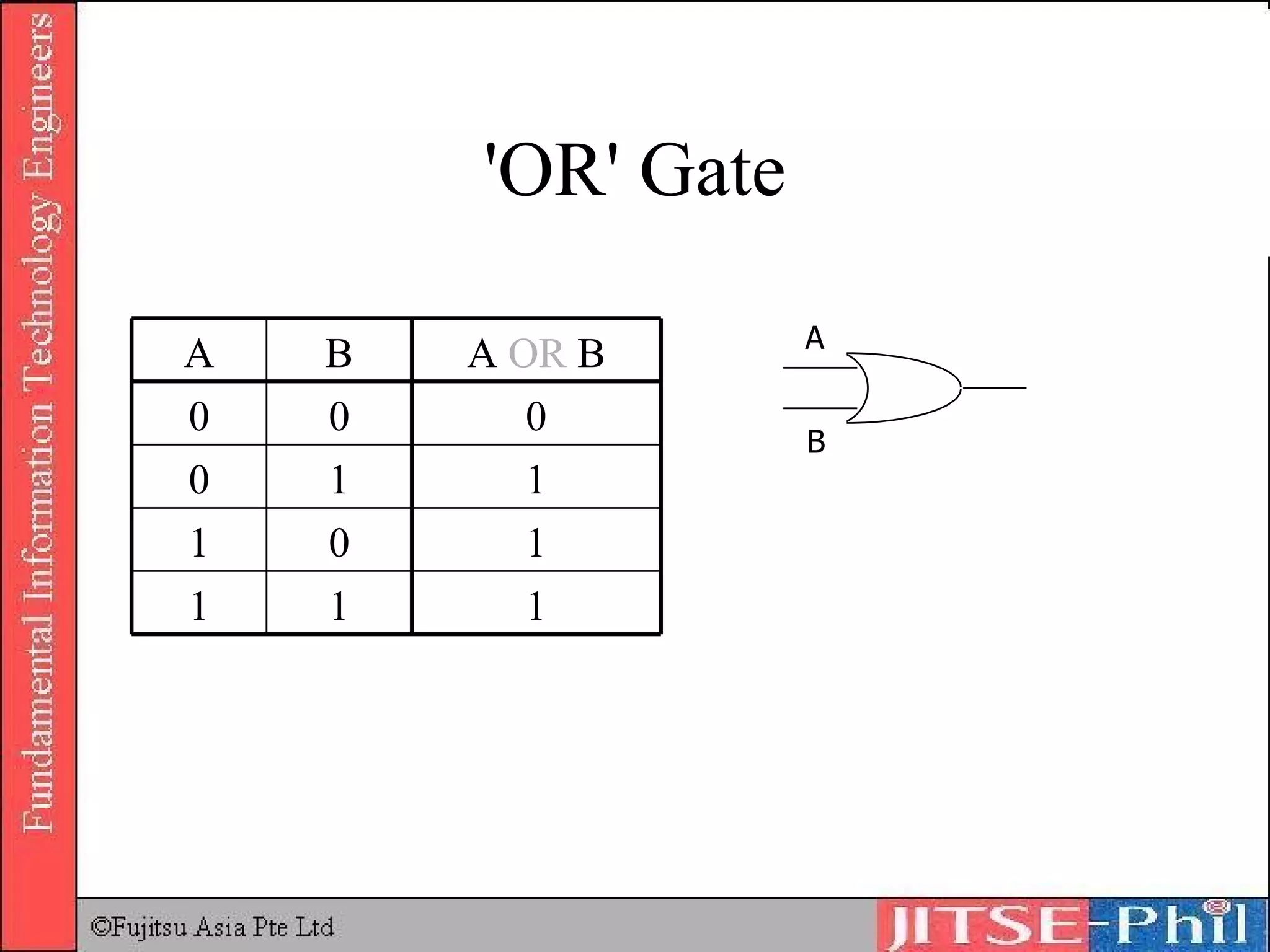 Fundamental Information Technology Engineers

'OR' Gate

| A | B | A OR B |
|---|---|---|
| 0 | 0 | 0 |
| 0 | 1 | 1 |
| 1 | 0 | 1 |
| 1 | 1 | 1 |

A

B

©Fujitsu Asia Pte Ltd

JITSE-Phil